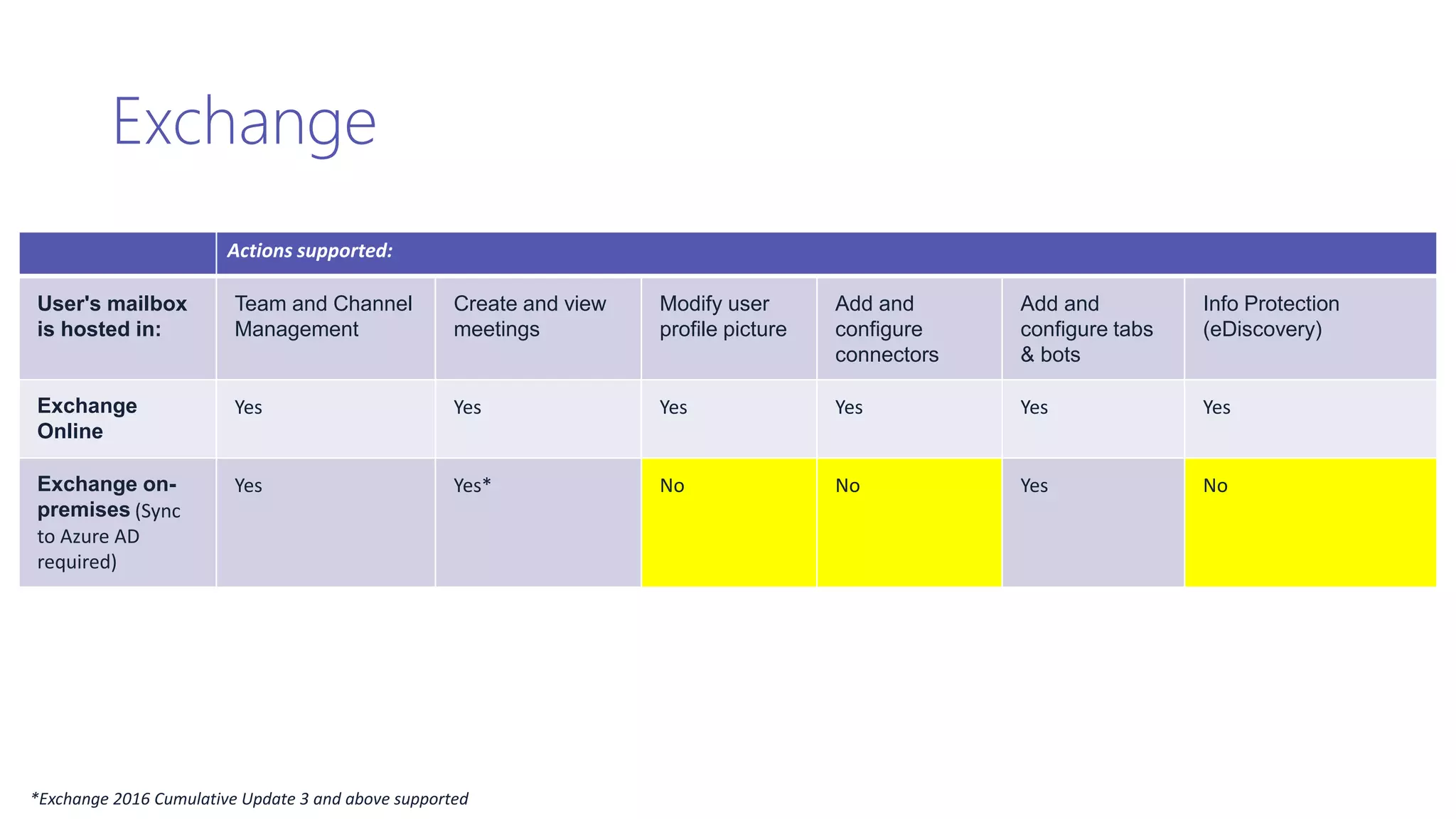 Exchange

| | Actions supported: | | | | | |
|---|---|---|---|---|---|---|
| User's mailbox is hosted in: | Team and Channel Management | Create and view meetings | Modify user profile picture | Add and configure connectors | Add and configure tabs & bots | Info Protection (eDiscovery) |
| Exchange Online | Yes | Yes | Yes | Yes | Yes | Yes |
| Exchange on-premises (Sync to Azure AD required) | Yes | Yes* | No | No | Yes | No |

*Exchange 2016 Cumulative Update 3 and above supported